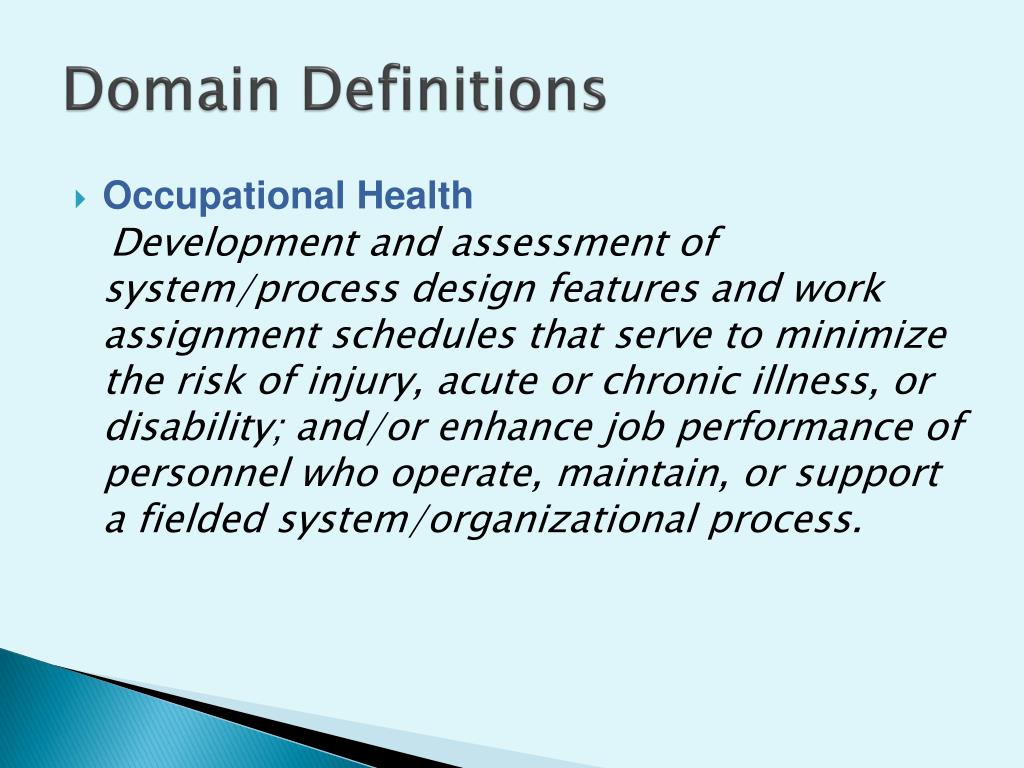 Domain Definitions

Occupational Health

Development and assessment of system/process design features and work assignment schedules that serve to minimize the risk of injury, acute or chronic illness, or disability; and/or enhance job performance of personnel who operate, maintain, or support a fielded system/organizational process.